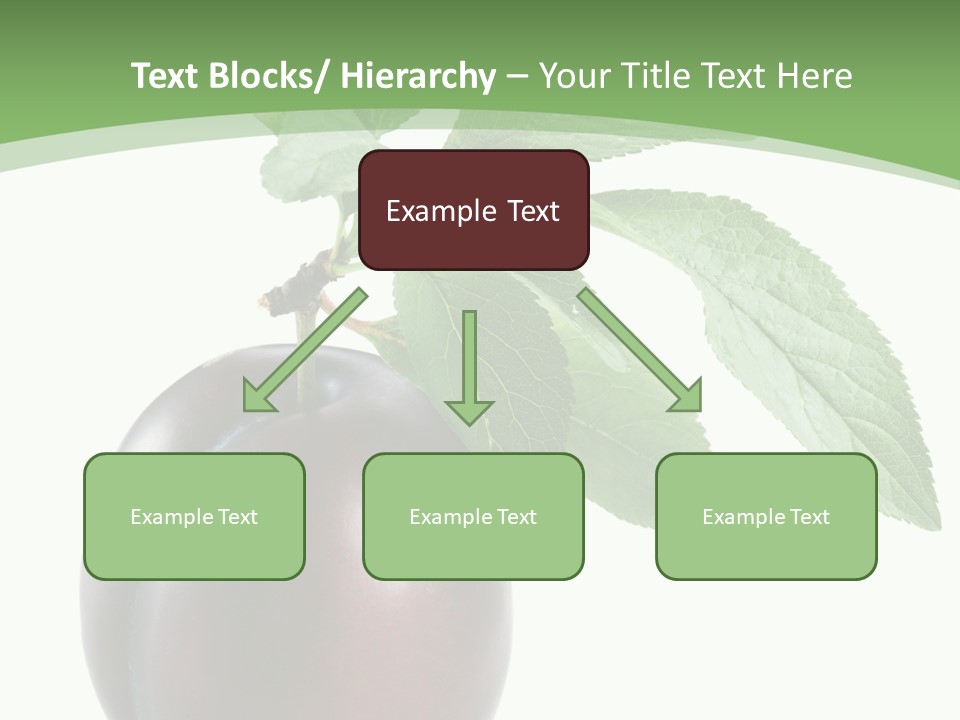 Text Blocks/ Hierarchy – Your Title Text Here

Example Text

Example Text

Example Text

Example Text